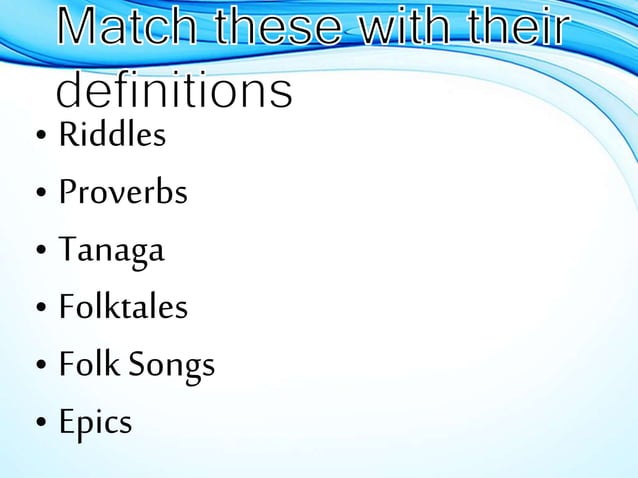 Match these with their definitions

• Riddles
• Proverbs
• Tanaga
• Folktales
• Folk Songs
• Epics